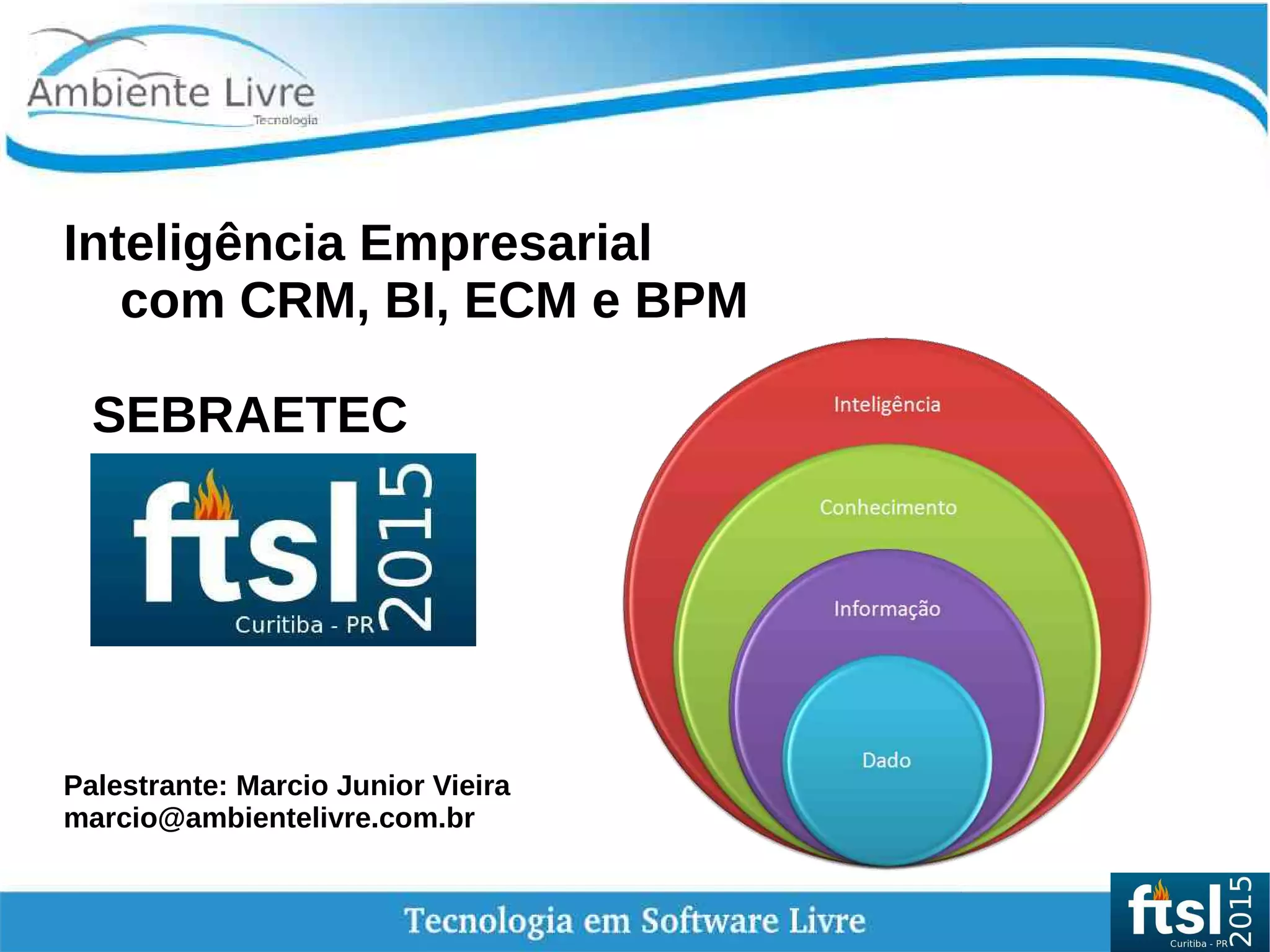 Ambiente Livre
Tecnologia

Inteligência Empresarial com CRM, BI, ECM e BPM

SEBRAETEC

ftsl 2015
Curitiba - PR

Inteligência
Conhecimento
Informação
Dado

Palestrante: Marcio Junior Vieira
marcio@ambientelivre.com.br

Tecnologia em Software Livre

ftsl 2015
Curitiba - PR